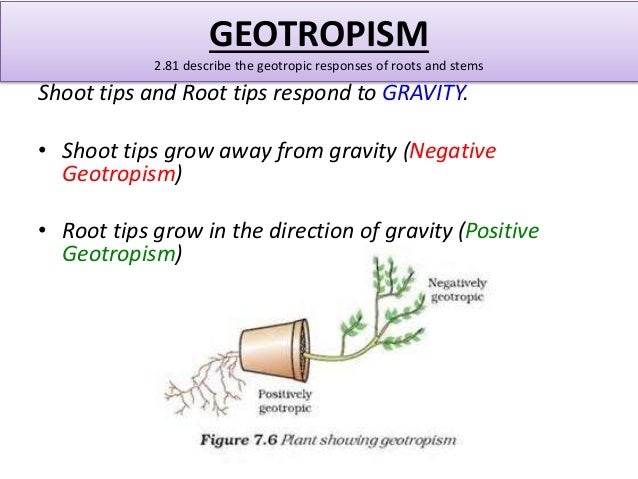 GEOTROPISM
2.81 describe the geotropic responses of roots and stems

Shoot tips and Root tips respond to GRAVITY.

• Shoot tips grow away from gravity (Negative Geotropism)

• Root tips grow in the direction of gravity (Positive Geotropism)

Negatively geotropic

Positively geotropic

Figure 7.6 Plant showing geotropism